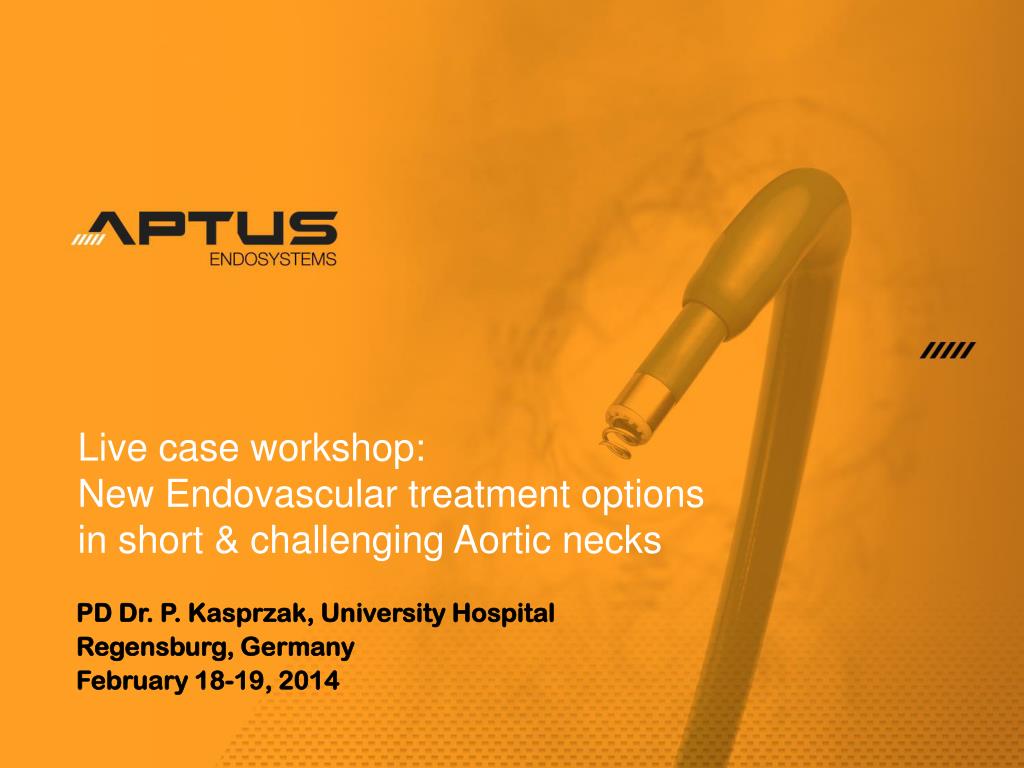 APTUS
ENDOSYSTEMS

Live case workshop:
New Endovascular treatment options in short & challenging Aortic necks

PD Dr. P. Kasprzak, University Hospital Regensburg, Germany
February 18-19, 2014